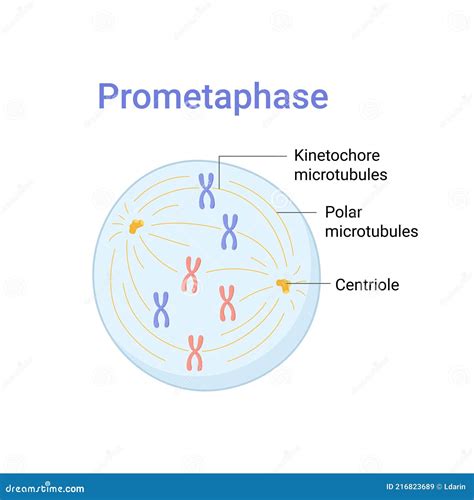 Prometaphase

Kinetochore microtubules

Polar microtubules

Centriole

dreamstime.com

ID 216823689 © Ldarin